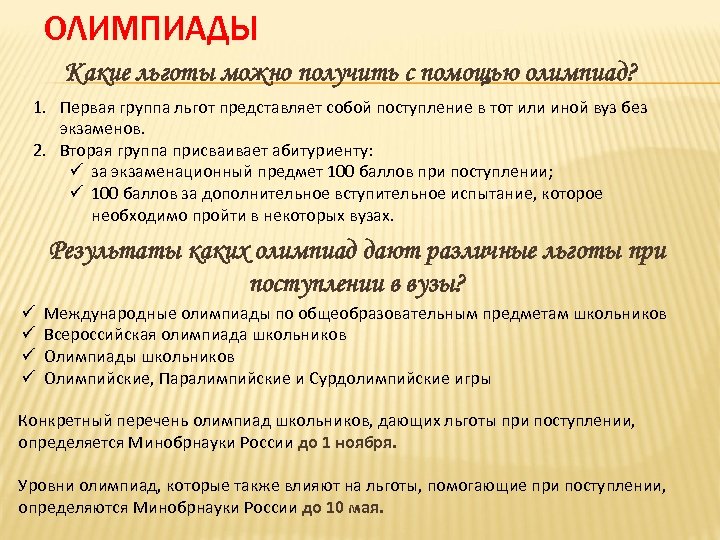 ОЛИМПИАДЫ

Какие льготы можно получить с помощью олимпиад?

1. Первая группа льгот представляет собой поступление в тот или иной вуз без экзаменов.
2. Вторая группа присваивает абитуриенту:
✓ за экзаменационный предмет 100 баллов при поступлении;
✓ 100 баллов за дополнительное вступительное испытание, которое необходимо пройти в некоторых вузах.

Результаты каких олимпиад дают различные льготы при поступлении в вузы?

✓ Международные олимпиады по общеобразовательным предметам школьников
✓ Всероссийская олимпиада школьников
✓ Олимпиады школьников
✓ Олимпийские, Паралимпийские и Сурдолимпийские игры

Конкретный перечень олимпиад школьников, дающих льготы при поступлении, определяется Минобрнауки России до 1 ноября.

Уровни олимпиад, которые также влияют на льготы, помогающие при поступлении, определяются Минобрнауки России до 10 мая.